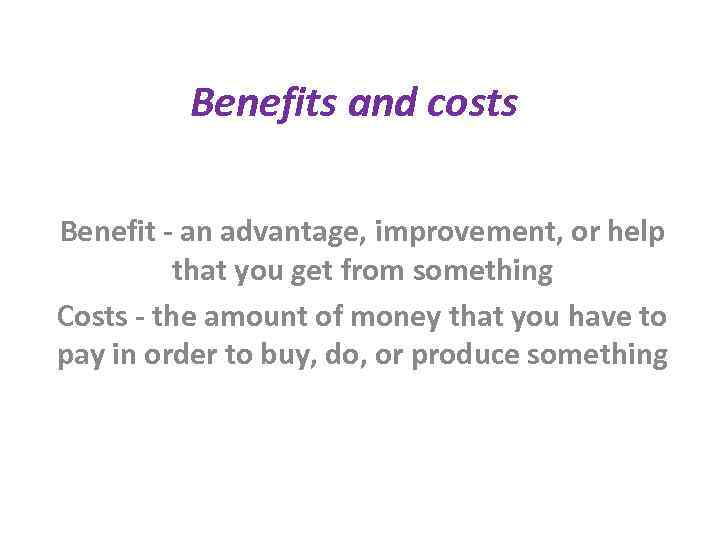 Benefits and costs

Benefit - an advantage, improvement, or help that you get from something

Costs - the amount of money that you have to pay in order to buy, do, or produce something